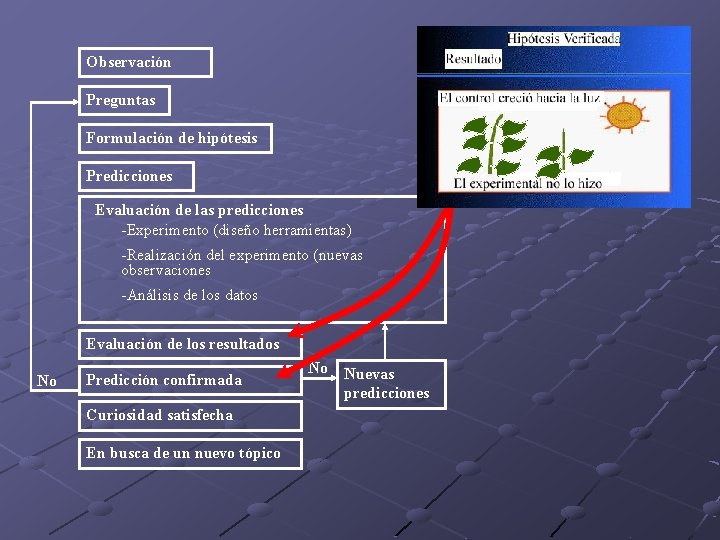 Observación

Preguntas

Formulación de hipótesis

Predicciones

Evaluación de las predicciones
-Experimento (diseño herramientas)
-Realización del experimento (nuevas observaciones
-Análisis de los datos

Evaluación de los resultados

No

Predicción confirmada

No

Nuevas predicciones

Curiosidad satisfecha

En busca de un nuevo tópico

Hipótesis Verificada
Resultado
El control creció hacia la luz
El experimental no lo hizo